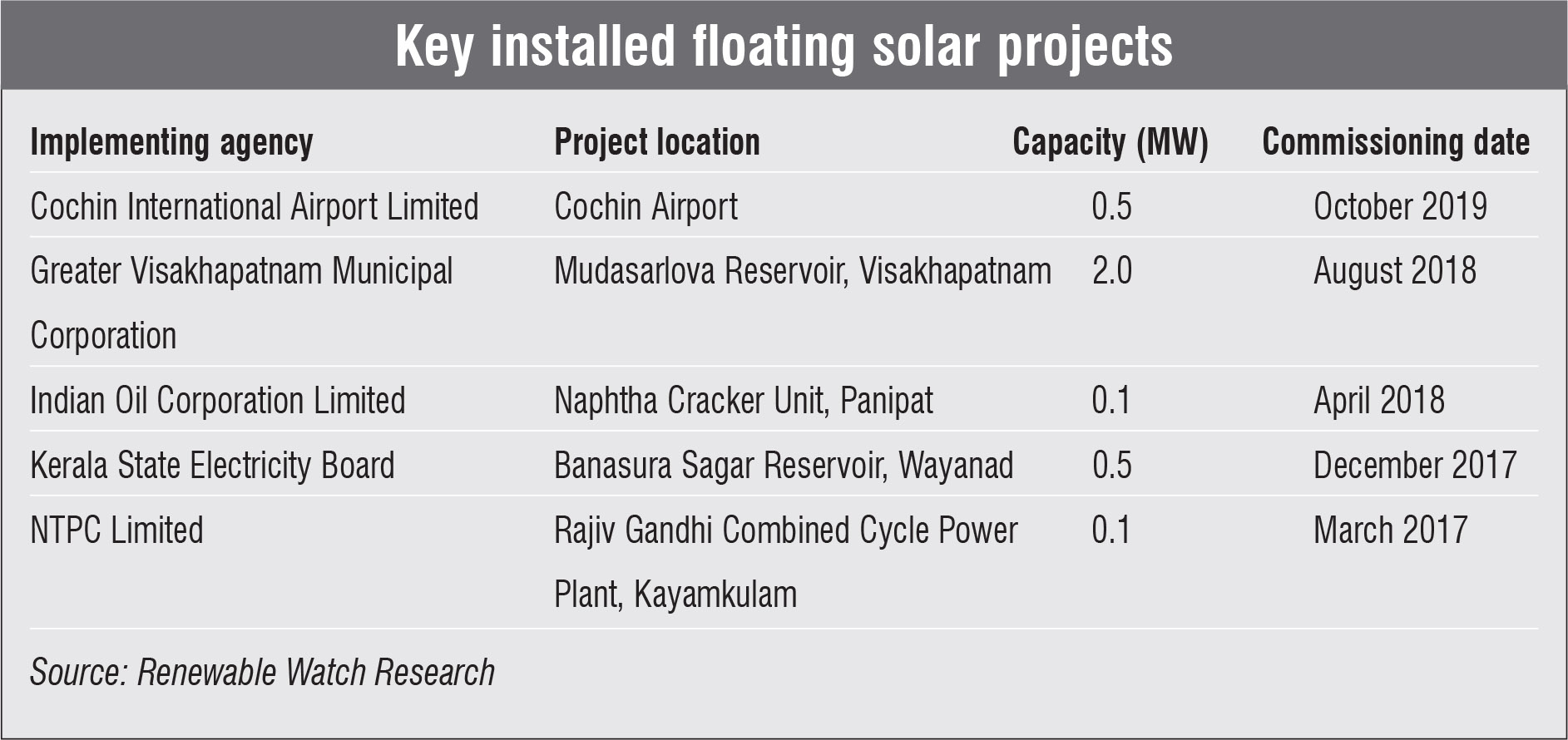 Key installed floating solar projects

| Implementing agency | Project location | Capacity (MW) | Commissioning date |
|---|---|---|---|
| Cochin International Airport Limited | Cochin Airport | 0.5 | October 2019 |
| Greater Visakhapatnam Municipal Corporation | Mudasarlova Reservoir, Visakhapatnam | 2.0 | August 2018 |
| Indian Oil Corporation Limited | Naphtha Cracker Unit, Panipat | 0.1 | April 2018 |
| Kerala State Electricity Board | Banasura Sagar Reservoir, Wayanad | 0.5 | December 2017 |
| NTPC Limited | Rajiv Gandhi Combined Cycle Power Plant, Kayamkulam | 0.1 | March 2017 |

Source: Renewable Watch Research